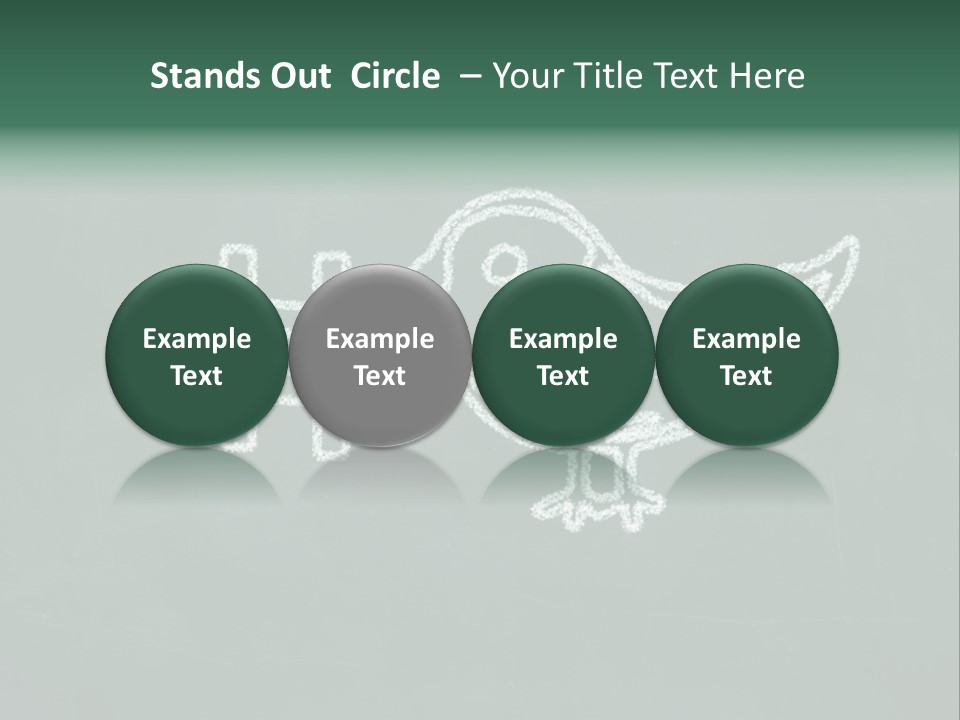 Stands Out Circle – Your Title Text Here

Example Text

Example Text

Example Text

Example Text